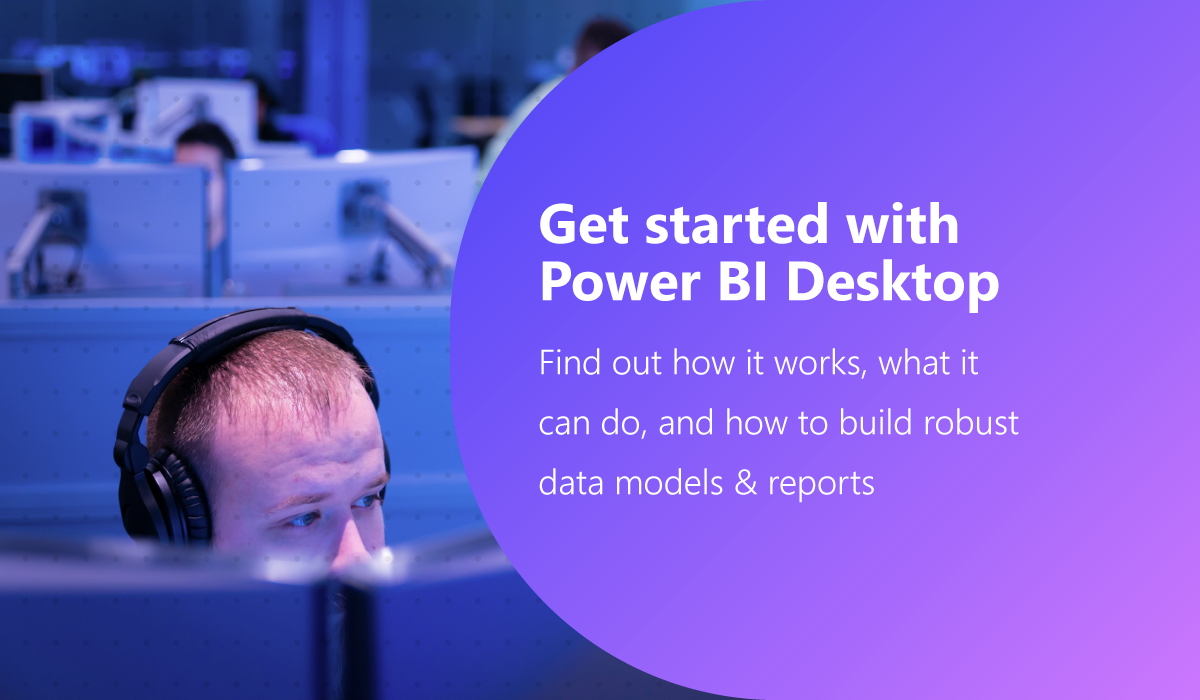 Get started with Power BI Desktop

Find out how it works, what it can do, and how to build robust data models & reports